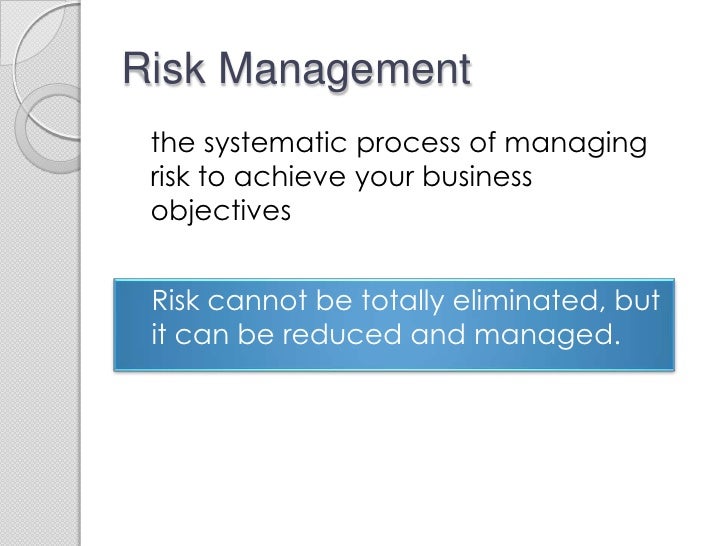 Risk Management

the systematic process of managing risk to achieve your business objectives

Risk cannot be totally eliminated, but it can be reduced and managed.